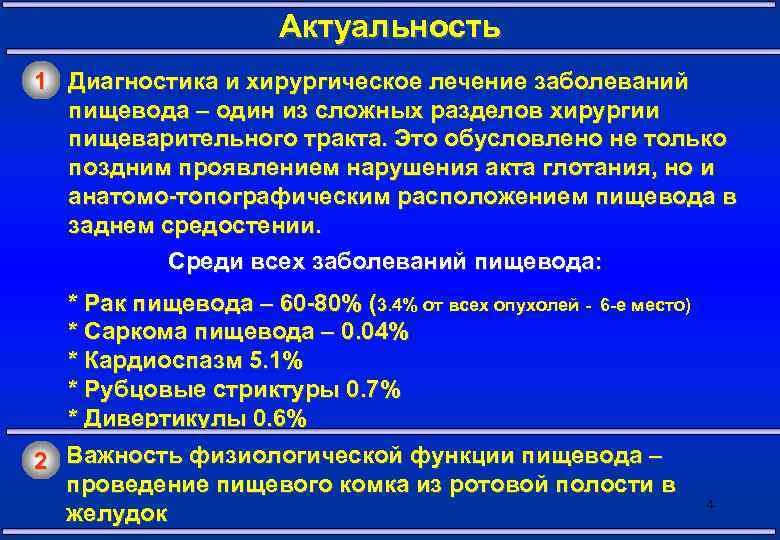 Актуальность

1 Диагностика и хирургическое лечение заболеваний пищевода – один из сложных разделов хирургии пищеварительного тракта. Это обусловлено не только поздним проявлением нарушения акта глотания, но и анатомо-топографическим расположением пищевода в заднем средостении.

Среди всех заболеваний пищевода:

* Рак пищевода – 60-80% (3.4% от всех опухолей - 6-е место)
* Саркома пищевода – 0.04%
* Кардиоспазм 5.1%
* Рубцовые стриктуры 0.7%
* Дивертикулы 0.6%

2 Важность физиологической функции пищевода – проведение пищевого комка из ротовой полости в желудок

4